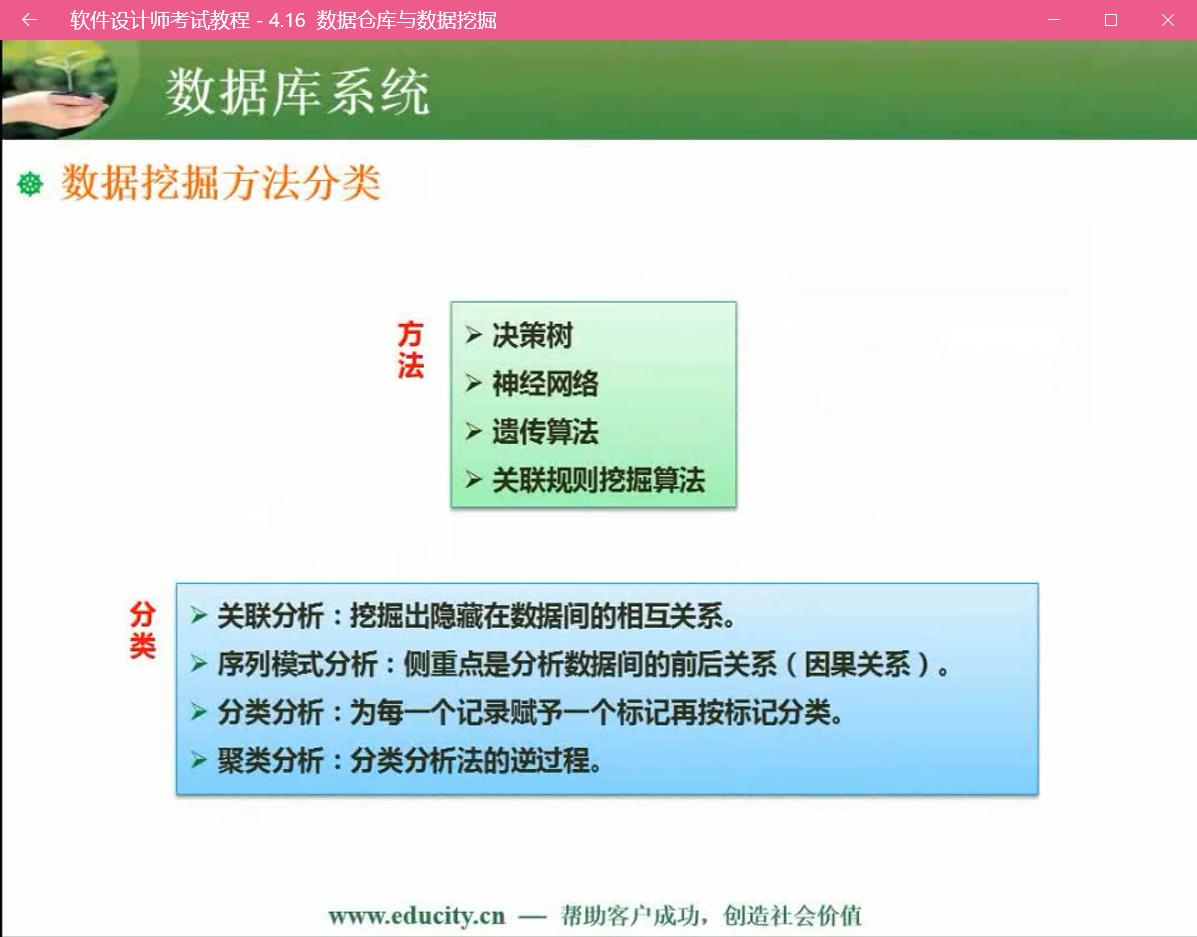 软件设计师考试教程 - 4.16 数据仓库与数据挖掘

数据库系统

数据挖掘方法分类

方法

➢ 决策树
➢ 神经网络
➢ 遗传算法
➢ 关联规则挖掘算法

分类

➢ 关联分析：挖掘出隐藏在数据间的相互关系。
➢ 序列模式分析：侧重点是分析数据间的前后关系（因果关系）。
➢ 分类分析：为每一个记录赋予一个标记再按标记分类。
➢ 聚类分析：分类分析法的逆过程。

www.educity.cn — 帮助客户成功，创造社会价值